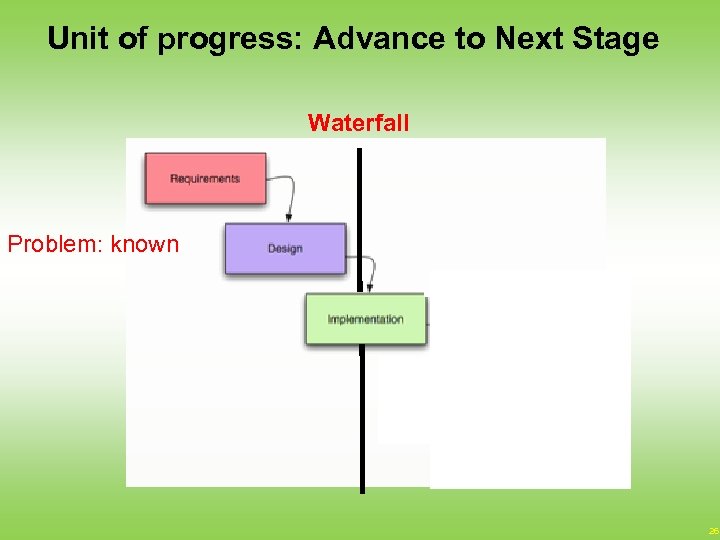 Unit of progress: Advance to Next Stage

Waterfall

Requirements

Problem: known

Design

Implementation

26